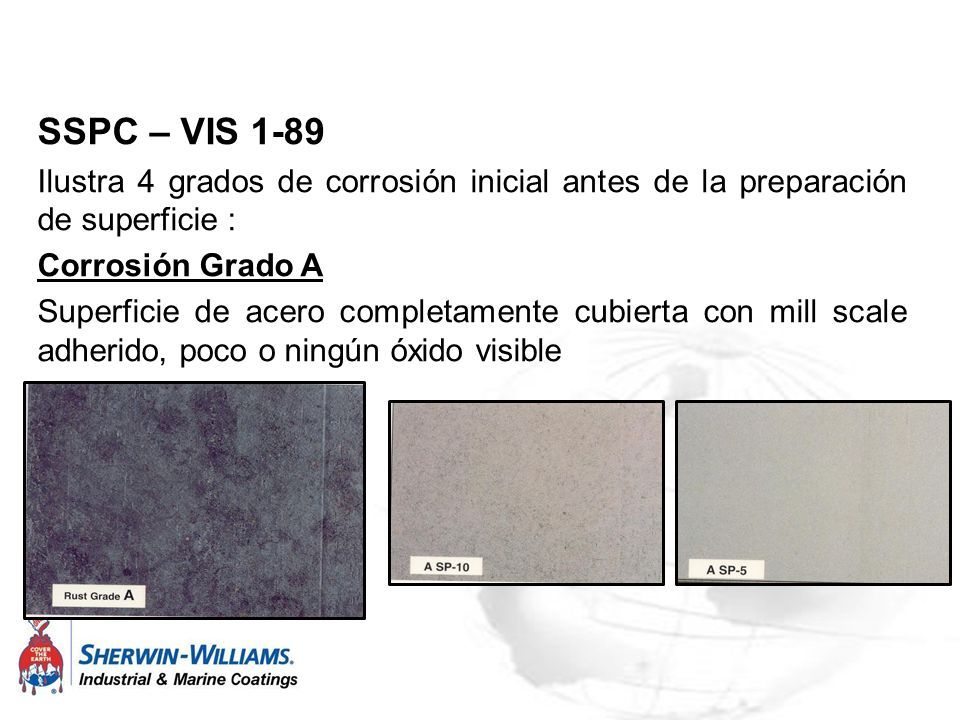 SSPC – VIS 1-89

Ilustra 4 grados de corrosión inicial antes de la preparación de superficie :

Corrosión Grado A

Superficie de acero completamente cubierta con mill scale adherido, poco o ningún óxido visible

Rust Grade A

A SP-10

A SP-5

COVER THE EARTH

SHERWIN-WILLIAMS.
Industrial & Marine Coatings